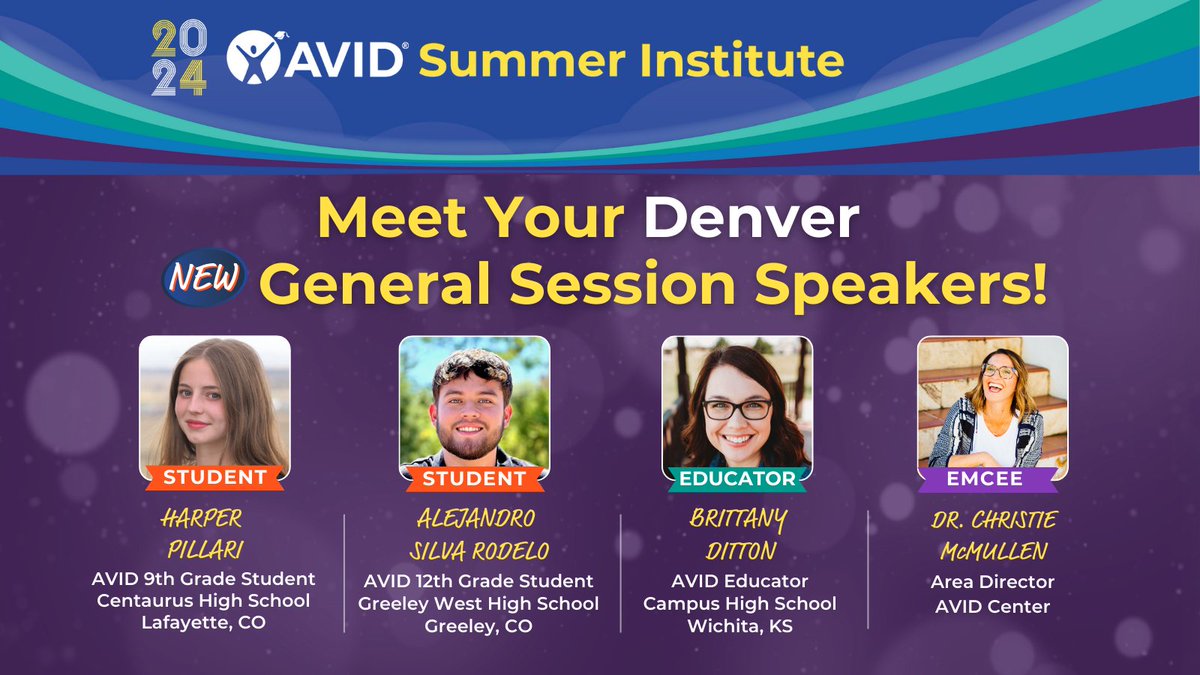 2024 AVID® Summer Institute

Meet Your Denver
NEW General Session Speakers!

STUDENT
HARPER PILLARI
AVID 9th Grade Student
Centaurus High School
Lafayette, CO

STUDENT
ALEJANDRO SILVA RODELO
AVID 12th Grade Student
Greeley West High School
Greeley, CO

EDUCATOR
BRITTANY DITTON
AVID Educator
Campus High School
Wichita, KS

EMCEE
DR. CHRISTIE McMULLEN
Area Director
AVID Center